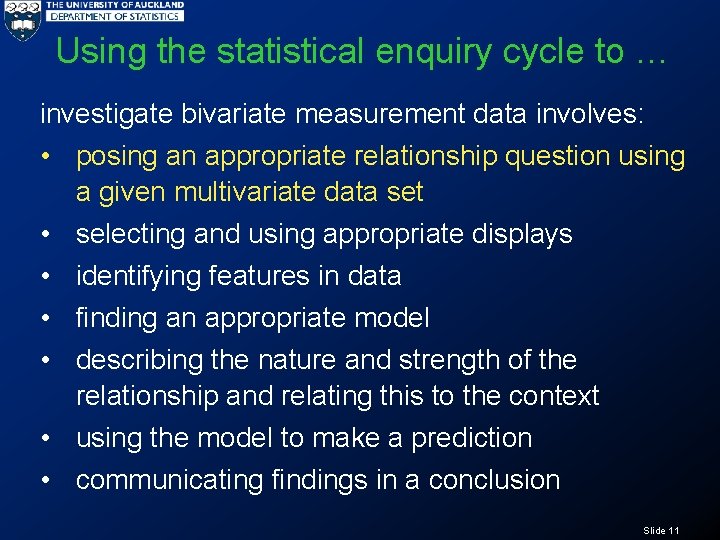 THE UNIVERSITY OF AUCKLAND
DEPARTMENT OF STATISTICS

Using the statistical enquiry cycle to …

investigate bivariate measurement data involves:

• posing an appropriate relationship question using a given multivariate data set
• selecting and using appropriate displays
• identifying features in data
• finding an appropriate model
• describing the nature and strength of the relationship and relating this to the context
• using the model to make a prediction
• communicating findings in a conclusion

Slide 11